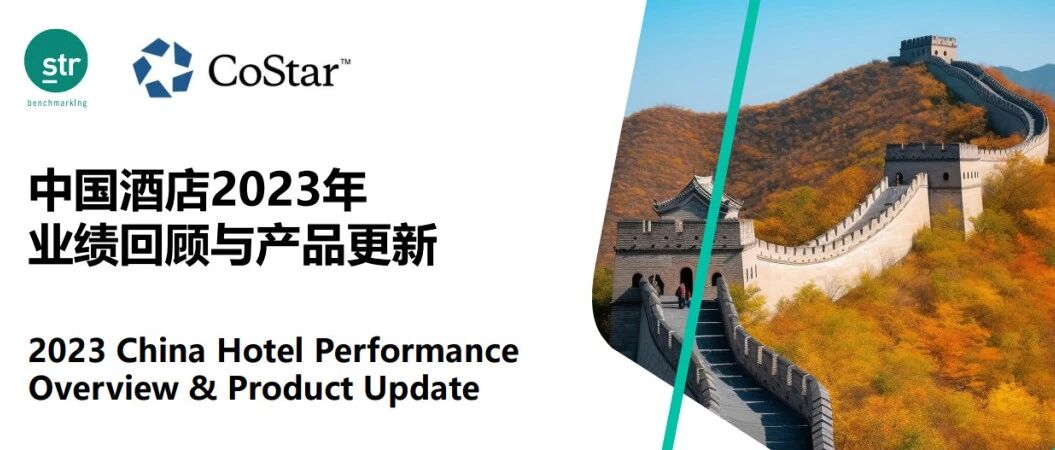 str
benchmarking

CoStar™

中国酒店2023年
业绩回顾与产品更新

2023 China Hotel Performance Overview & Product Update